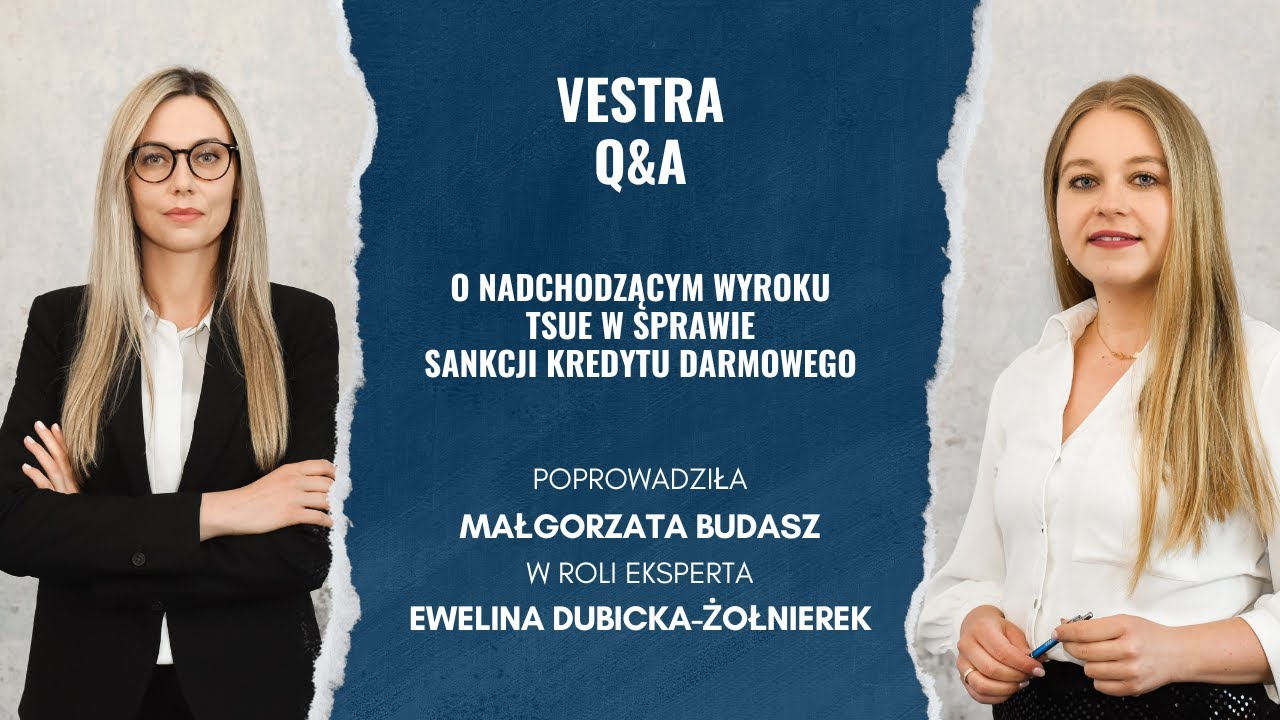 VESTRA
Q&A

O NADCHODZĄCYM WYROKU
TSUE W SPRAWIE
SANKCJI KREDYTU DARMOWEGO

POPROWADZIŁA
MAŁGORZATA BUDASZ
W ROLI EKSPERTA
EWELINA DUBICKA-ŻOŁNIEREK